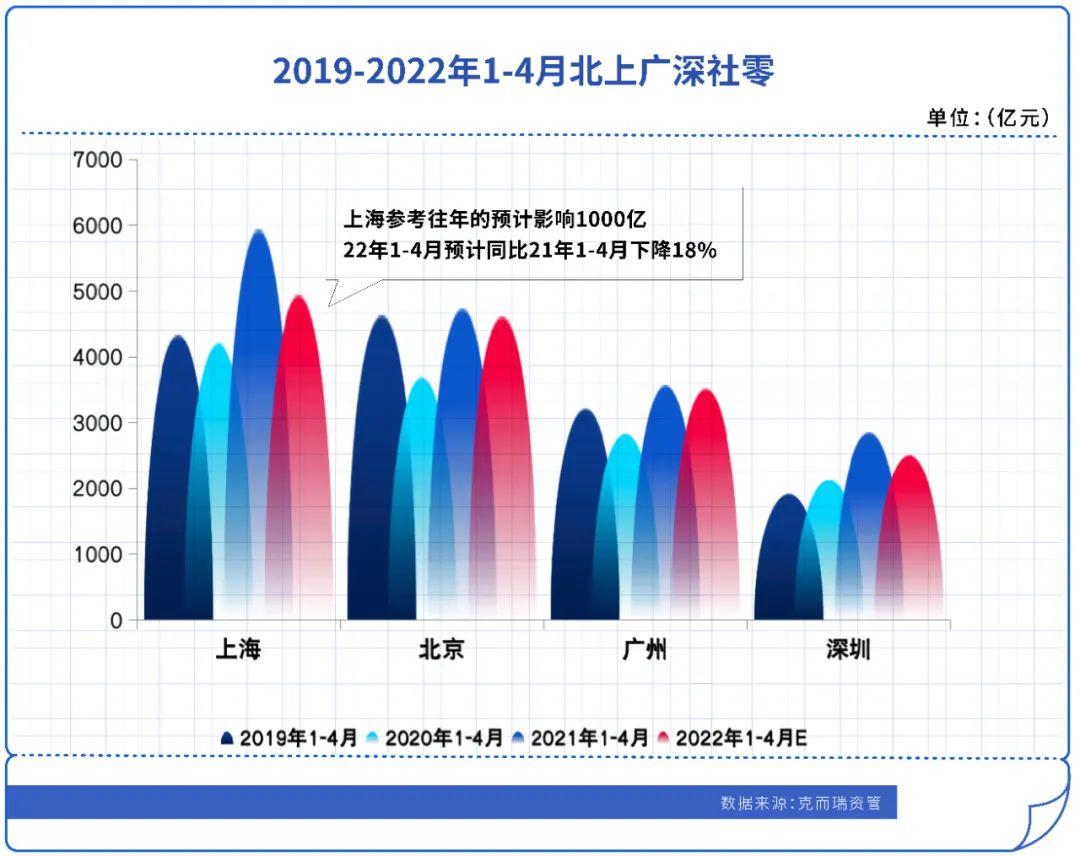 2019-2022年1-4月北上广深社零

单位：(亿元)

7000
6000
5000
4000
3000
2000
1000
0

上海参考往年的预计影响1000亿
22年1-4月预计同比21年1-4月下降18%

上海 北京 广州 深圳

2019年1-4月 2020年1-4月 2021年1-4月 2022年1-4月E

数据来源：克而瑞资管